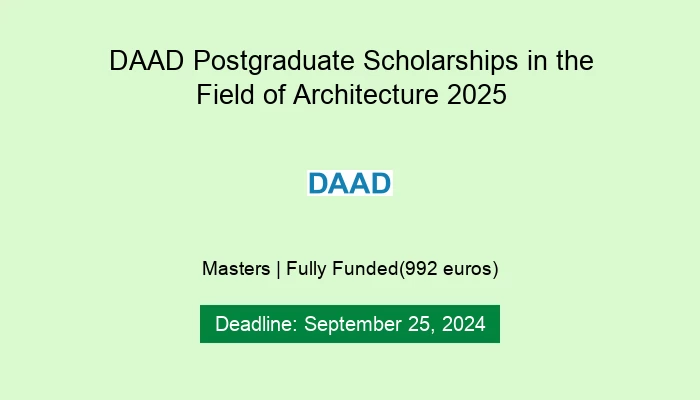 DAAD Postgraduate Scholarships in the Field of Architecture 2025

DAAD

Masters | Fully Funded(992 euros)

Deadline: September 25, 2024